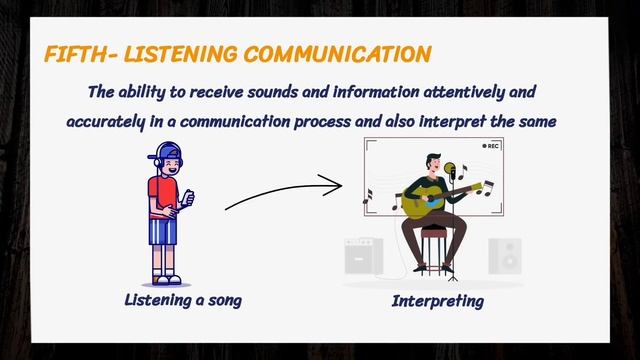 FIFTH- LISTENING COMMUNICATION

The ability to receive sounds and information attentively and accurately in a communication process and also interpret the same

REC

Listening a song

Interpreting